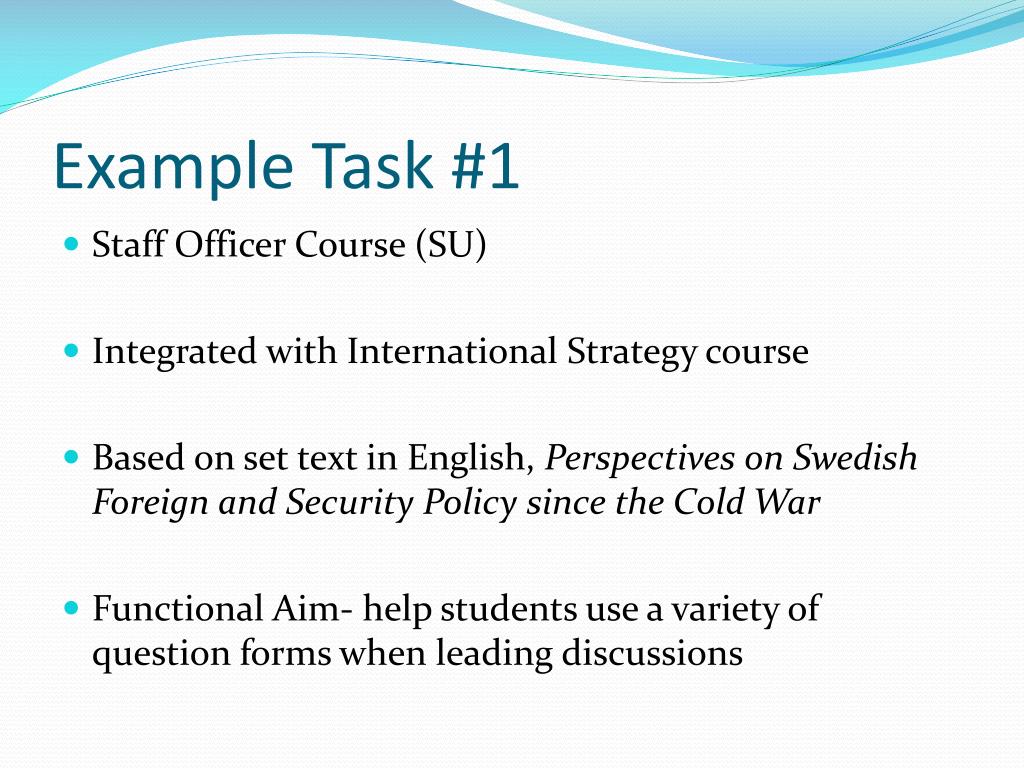 Example Task #1

Staff Officer Course (SU)

Integrated with International Strategy course

Based on set text in English, Perspectives on Swedish Foreign and Security Policy since the Cold War

Functional Aim- help students use a variety of question forms when leading discussions